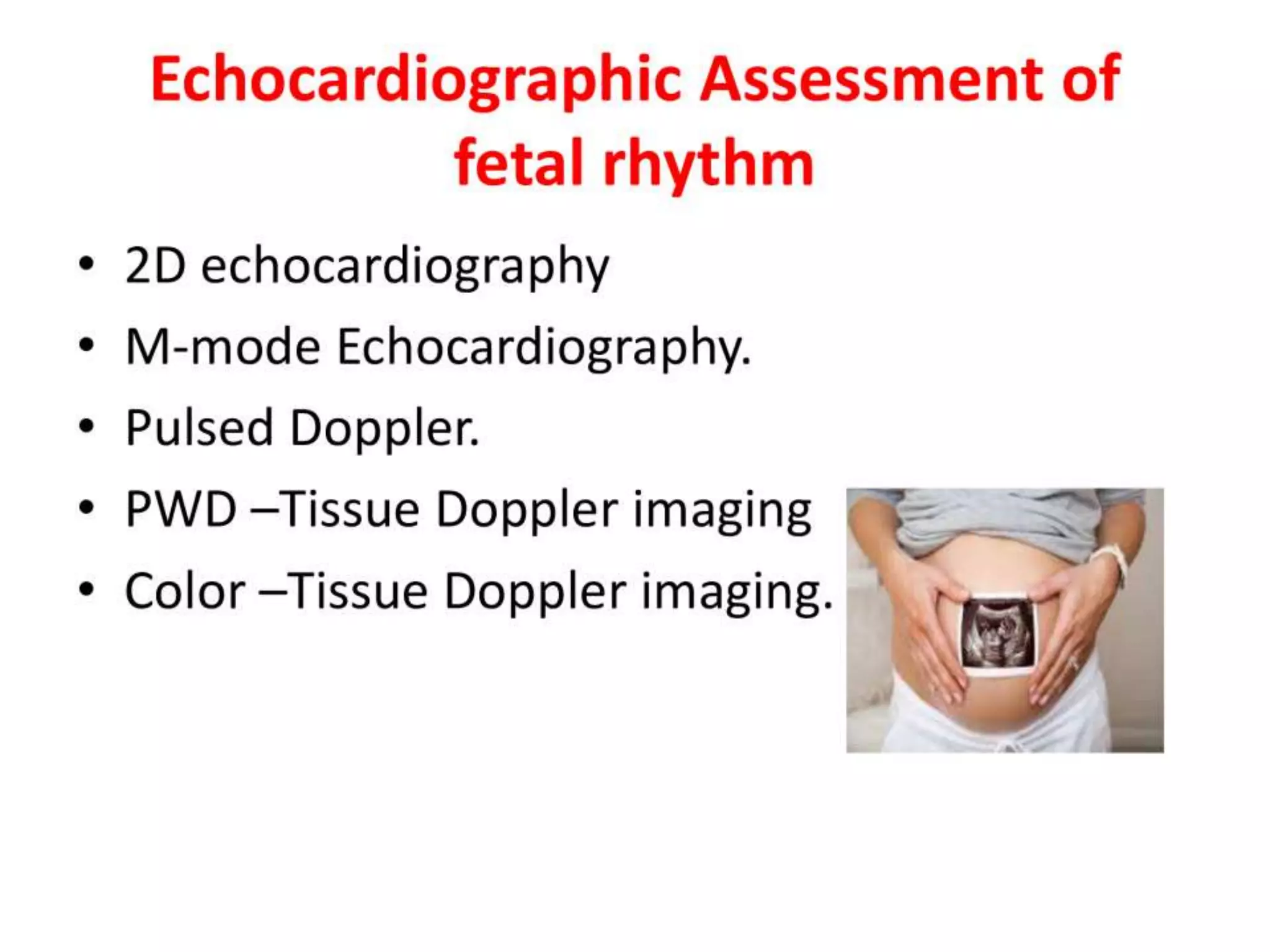 Echocardiographic Assessment of fetal rhythm

• 2D echocardiography
• M-mode Echocardiography.
• Pulsed Doppler.
• PWD –Tissue Doppler imaging
• Color –Tissue Doppler imaging.